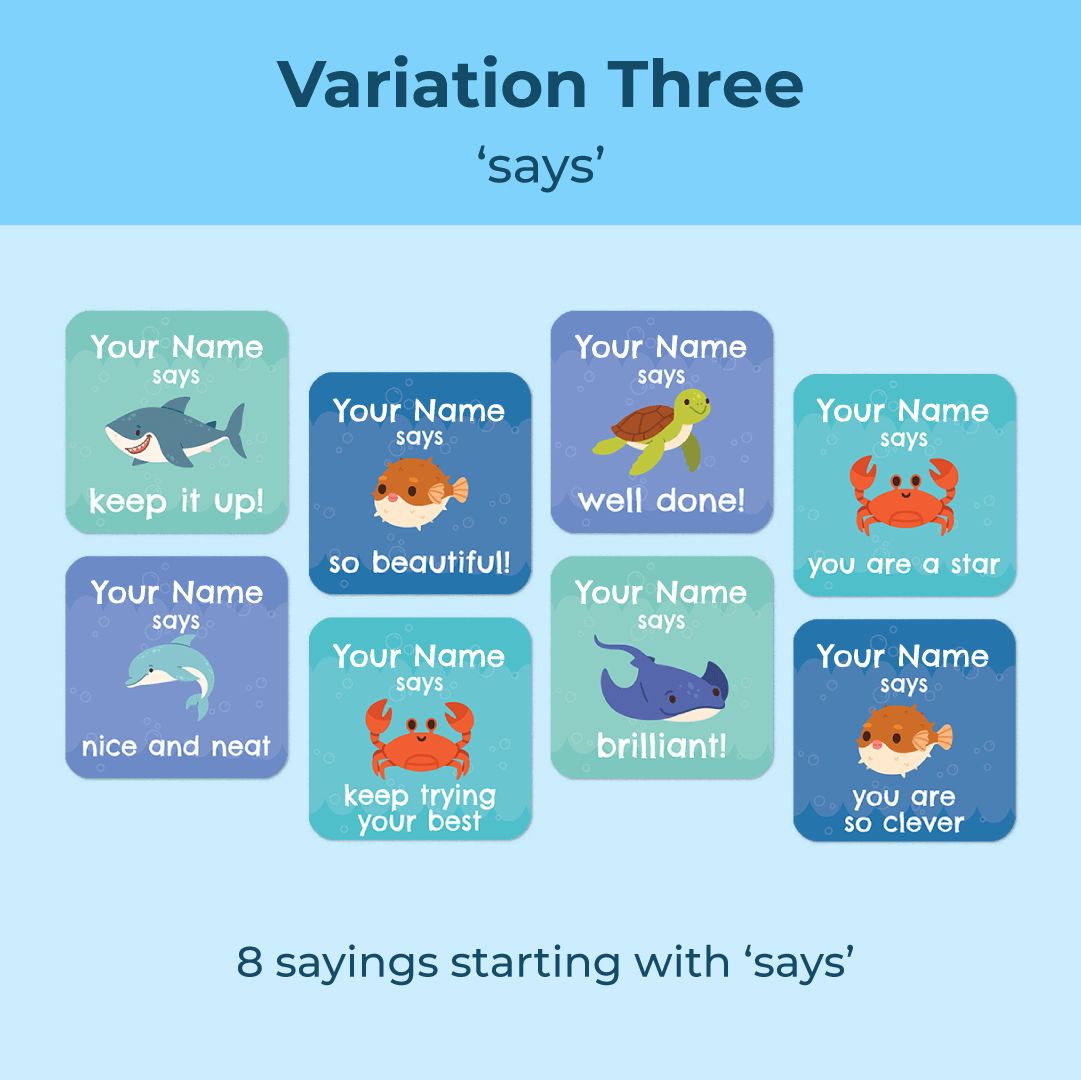 Variation Three
‘says’

Your Name
says
keep it up!

Your Name
says
nice and neat

Your Name
says
so beautiful!

Your Name
says
keep trying your best

Your Name
says
well done!

Your Name
says
brilliant!

Your Name
says
you are a star

Your Name
says
you are so clever

8 sayings starting with ‘says’